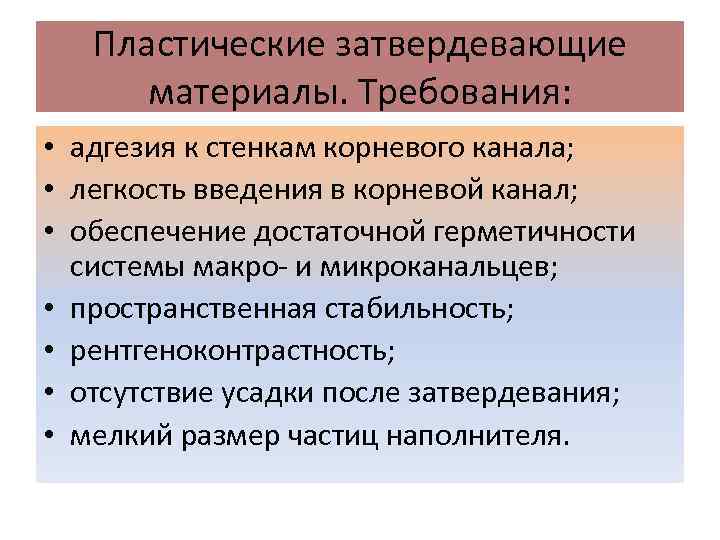 Пластические затвердевающие материалы. Требования:

• адгезия к стенкам корневого канала;
• легкость введения в корневой канал;
• обеспечение достаточной герметичности системы макро- и микроканальцев;
• пространственная стабильность;
• рентгеноконтрастность;
• отсутствие усадки после затвердевания;
• мелкий размер частиц наполнителя.